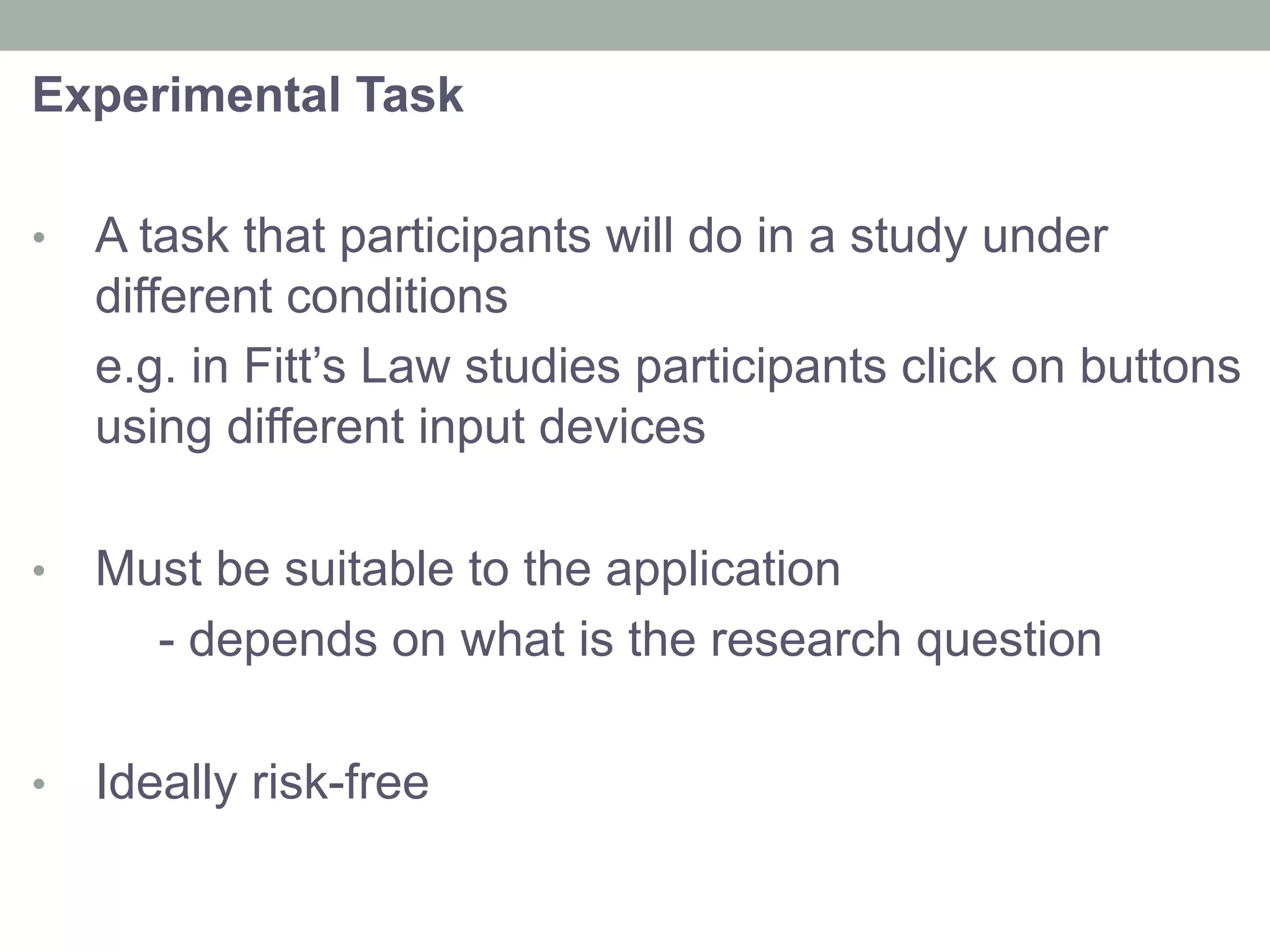 Experimental Task

• A task that participants will do in a study under different conditions
e.g. in Fitt’s Law studies participants click on buttons using different input devices

• Must be suitable to the application
- depends on what is the research question

• Ideally risk-free